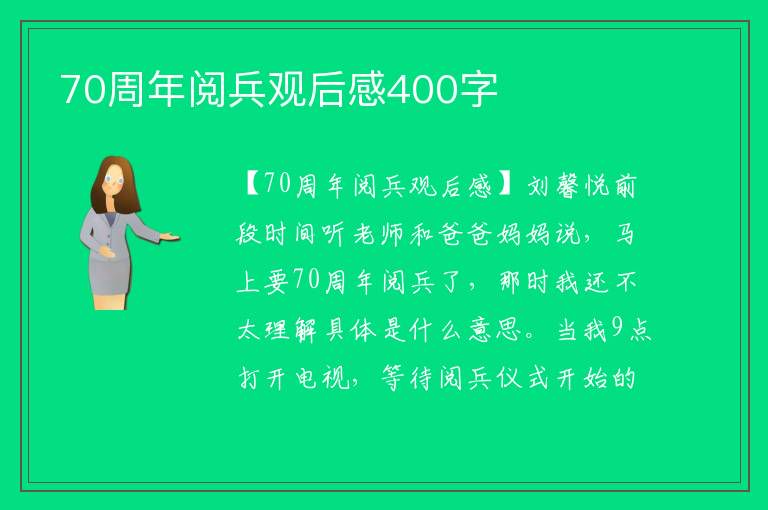 70周年阅兵观后感400字

【70周年阅兵观后感】刘馨悦前段时间听老师和爸爸妈妈说，马上要70周年阅兵了，那时我还不太理解具体是什么意思。当我9点打开电视，等待阅兵仪式开始的